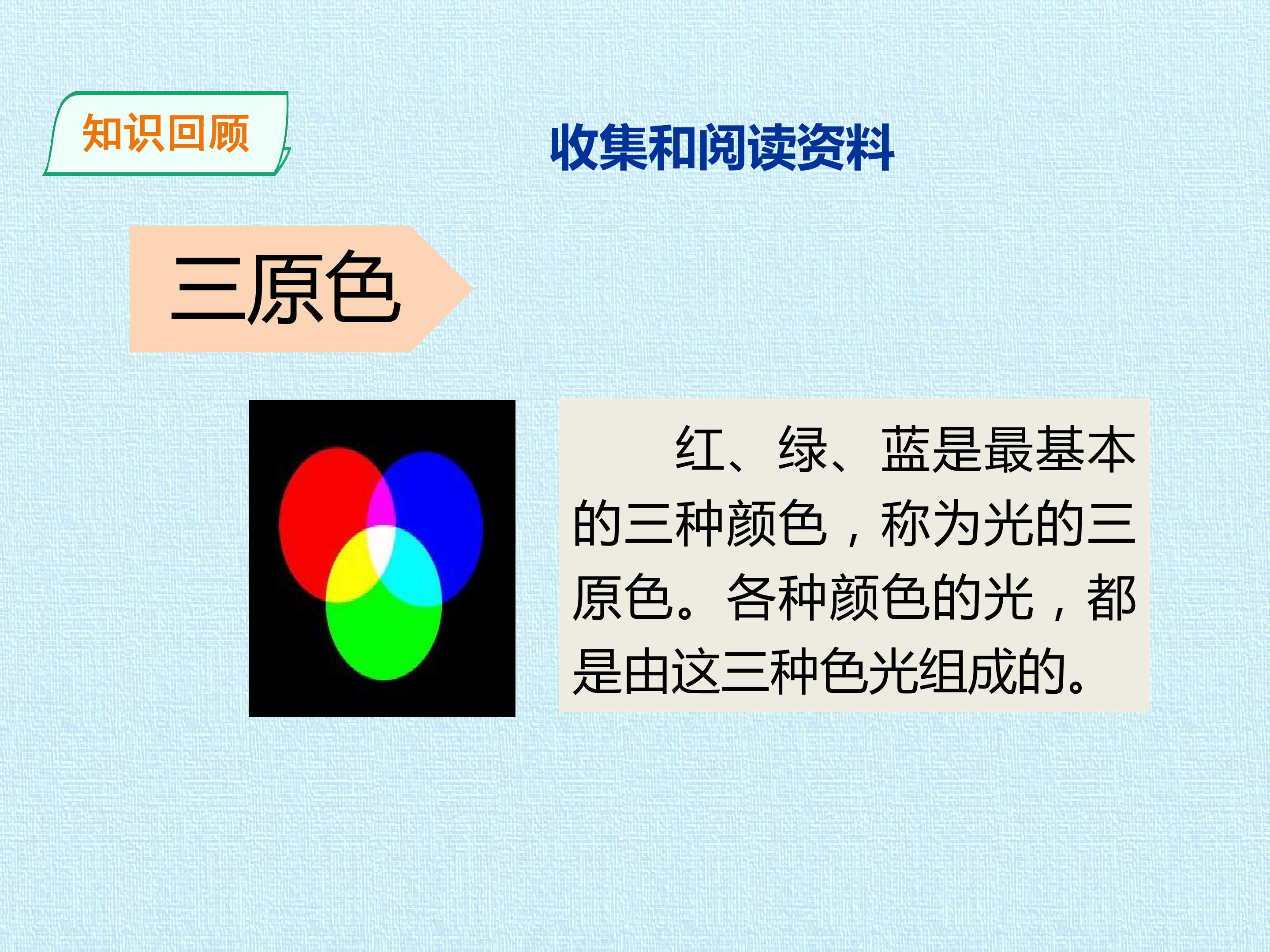 知识回顾

收集和阅读资料

三原色

红、绿、蓝是最基本的三种颜色，称为光的三原色。各种颜色的光，都是由这三种色光组成的。